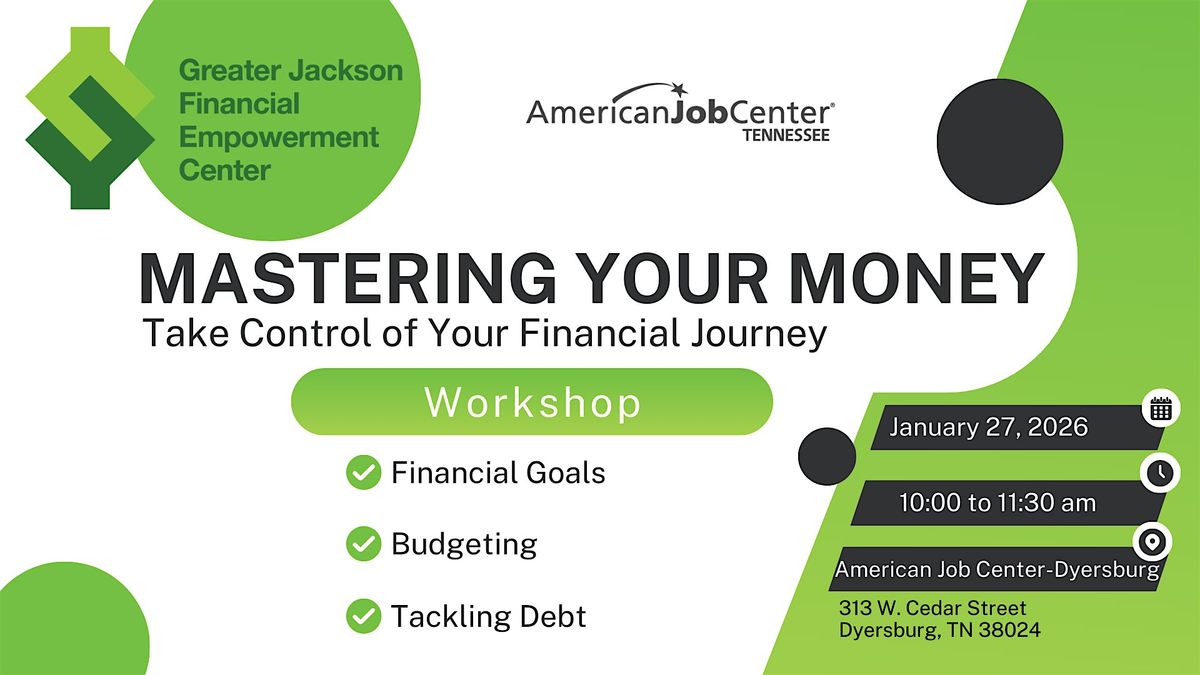 Greater Jackson Financial Empowerment Center

AmericanJobCenter®
TENNESSEE

MASTERING YOUR MONEY
Take Control of Your Financial Journey

Workshop

Financial Goals

Budgeting

Tackling Debt

January 27, 2026

10:00 to 11:30 am

American Job Center-Dyersburg

313 W. Cedar Street
Dyersburg, TN 38024